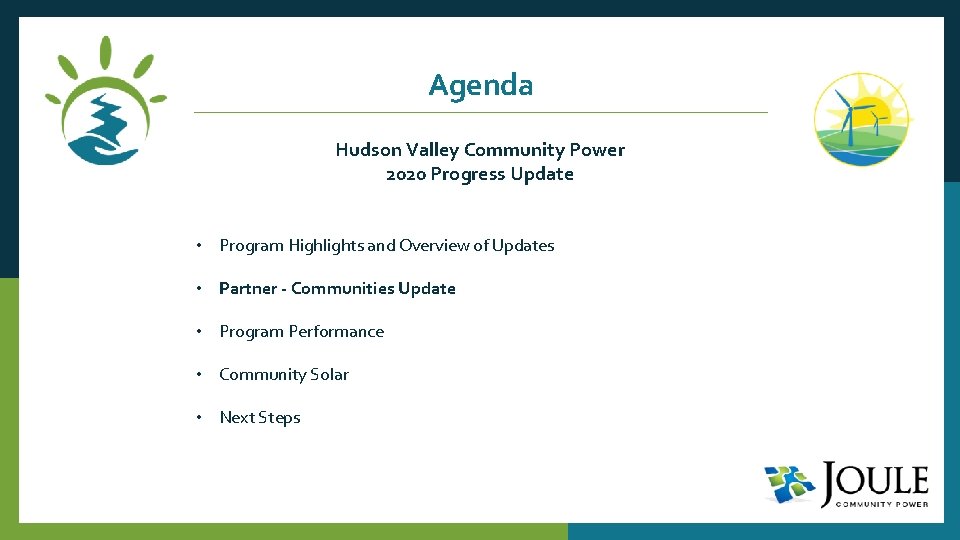 Agenda

Hudson Valley Community Power
2020 Progress Update

• Program Highlights and Overview of Updates
• Partner - Communities Update
• Program Performance
• Community Solar
• Next Steps

JOULE
COMMUNITY POWER